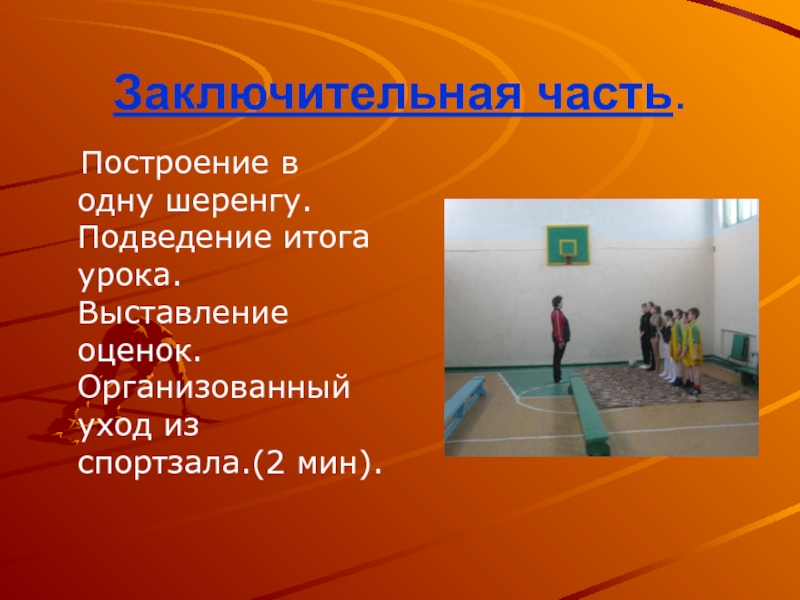 Заключительная часть.

Построение в одну шеренгу. Подведение итога урока. Выставление оценок. Организованный уход из спортзала.(2 мин).